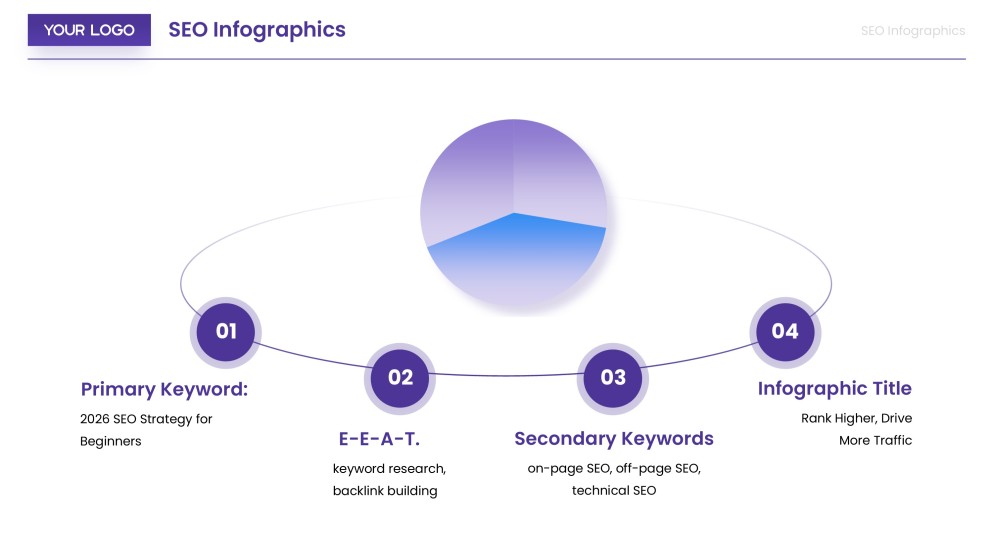 YOUR LOGO

SEO Infographics

SEO Infographics

01

Primary Keyword:

2026 SEO Strategy for Beginners

02

E-E-A-T.

keyword research, backlink building

03

Secondary Keywords

on-page SEO, off-page SEO, technical SEO

04

Infographic Title

Rank Higher, Drive More Traffic